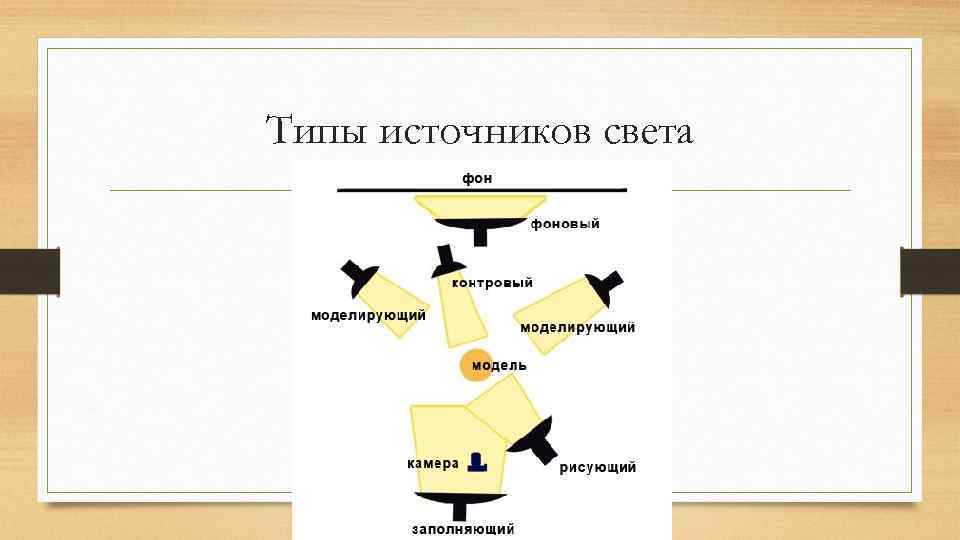 Типы источников света

фон

фоновый

контровый

моделирующий

моделирующий

модель

камера

рисующий

заполняющий